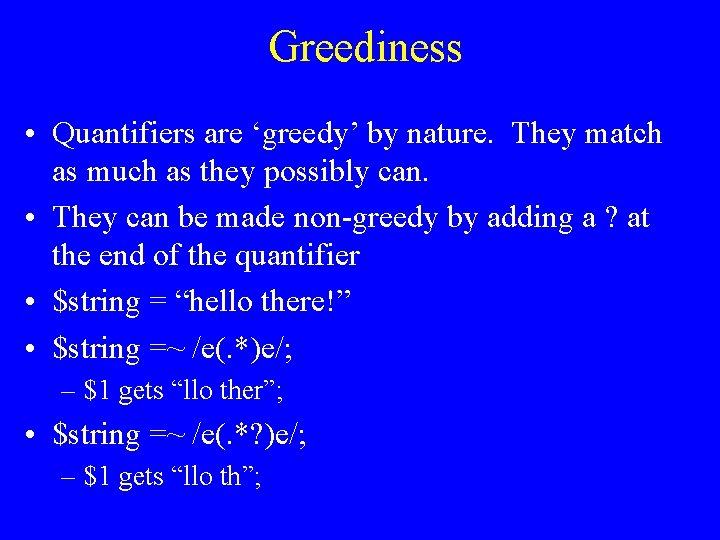 Greediness

• Quantifiers are ‘greedy’ by nature. They match as much as they possibly can.

• They can be made non-greedy by adding a ? at the end of the quantifier

• \$string = “hello there!”

• \$string =~ /e(.*)e/;

– \$1 gets “llo ther”;

• \$string =~ /e(.*?)e/;

– \$1 gets “llo th”;